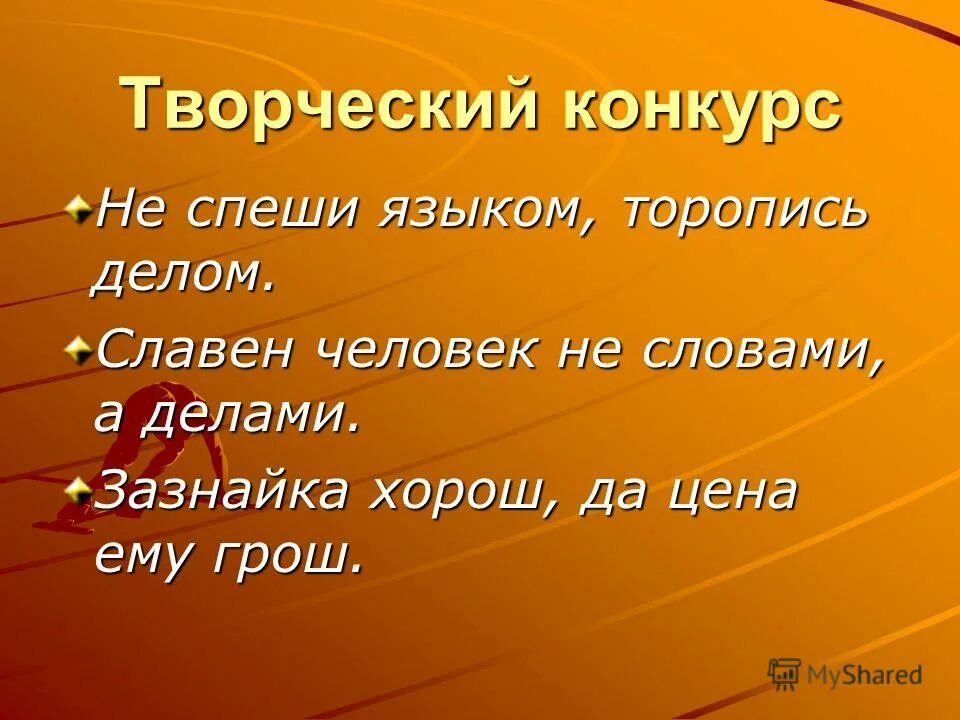 Творческий конкурс

Не спеши языком, торопись делом.

Славен человек не словами, а делами.

Зазнайка хорош, да цена ему грош.

MyShared